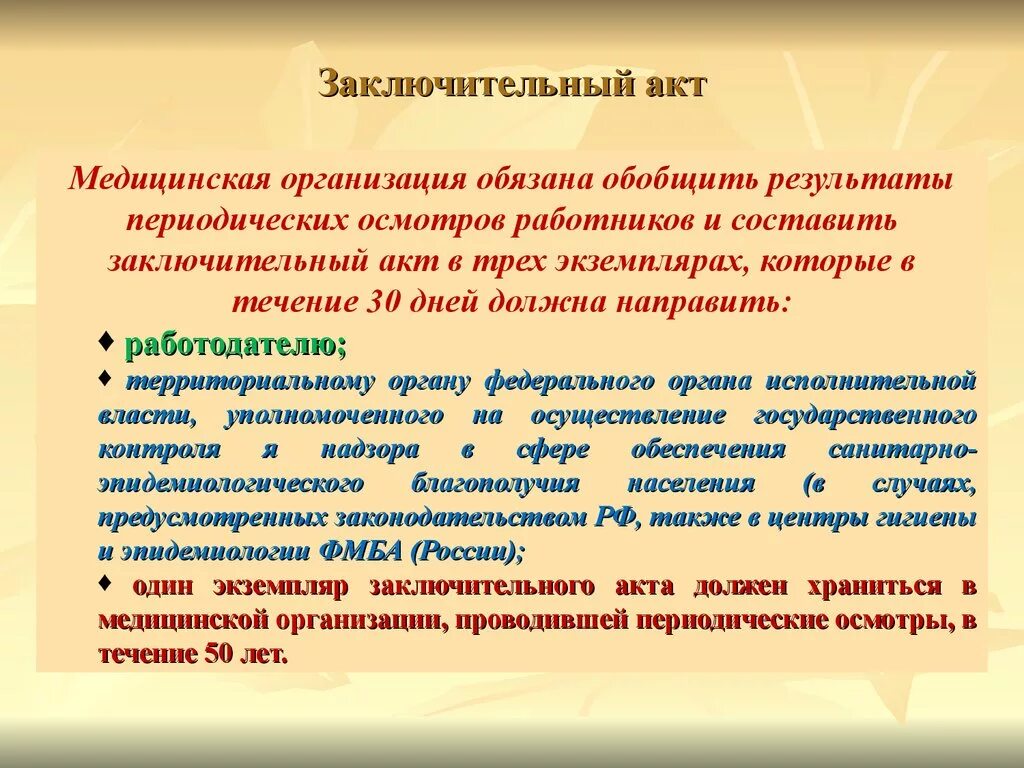 Заключительный акт

Медицинская организация обязана обобщить результаты периодических осмотров работников и составить заключительный акт в трех экземплярах, которые в течение 30 дней должна направить:

♦ работодателю;

♦ территориальному органу федерального органа исполнительной власти, уполномоченного на осуществление государственного контроля я надзора в сфере обеспечения санитарно-эпидемиологического благополучия населения (в случаях, предусмотренных законодательством РФ, также в центры гигиены и эпидемиологии ФМБА (России);

♦ один экземпляр заключительного акта должен храниться в медицинской организации, проводившей периодические осмотры, в течение 50 лет.